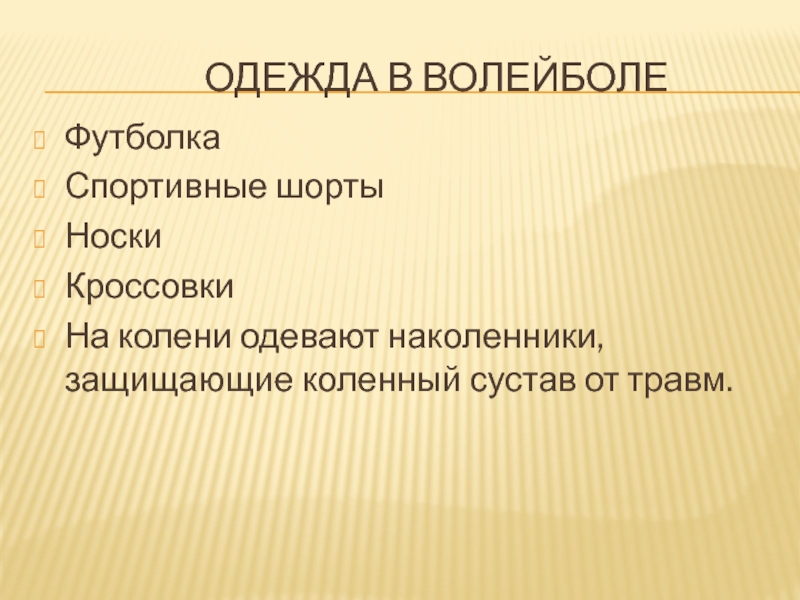 ОДЕЖДА В ВОЛЕЙБОЛЕ

Футболка
Спортивные шорты
Носки
Кроссовки
На колени одевают наколенники, защищающие коленный сустав от травм.